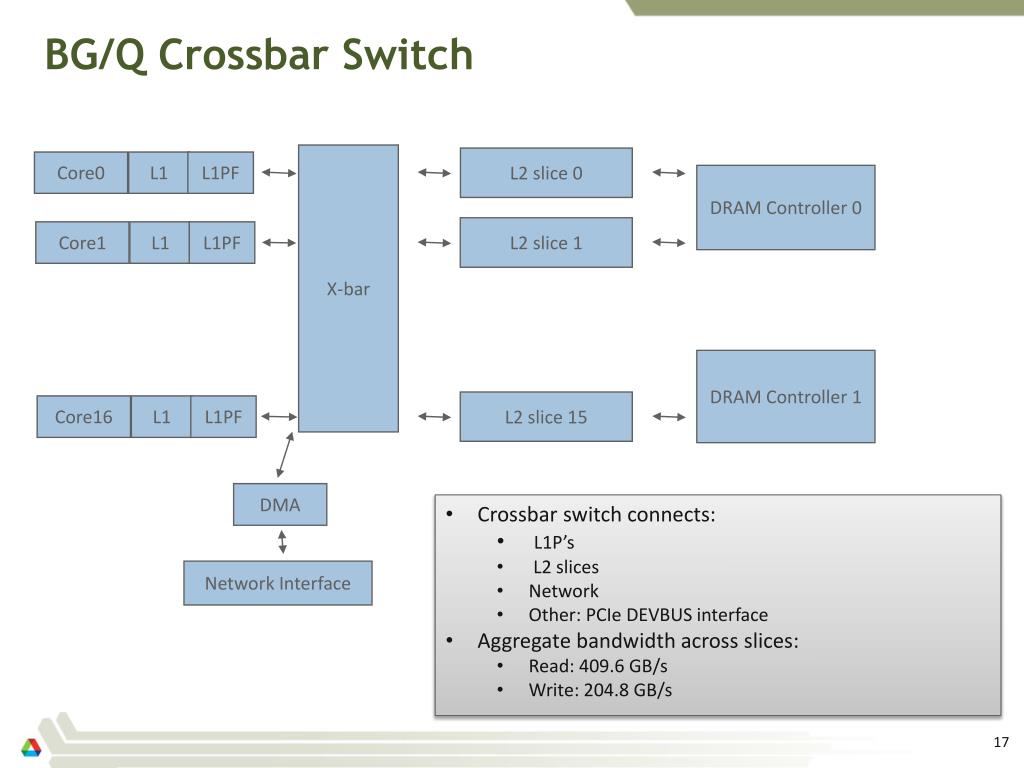 BG/Q Crossbar Switch

Core0
L1
L1PF

Core1
L1
L1PF

Core16
L1
L1PF

X-bar

L2 slice 0

L2 slice 1

L2 slice 15

DRAM Controller 0

DRAM Controller 1

DMA

Network Interface

• Crossbar switch connects:
• L1P's
• L2 slices
• Network
• Other: PCIe DEVBUS interface
• Aggregate bandwidth across slices:
• Read: 409.6 GB/s
• Write: 204.8 GB/s

17